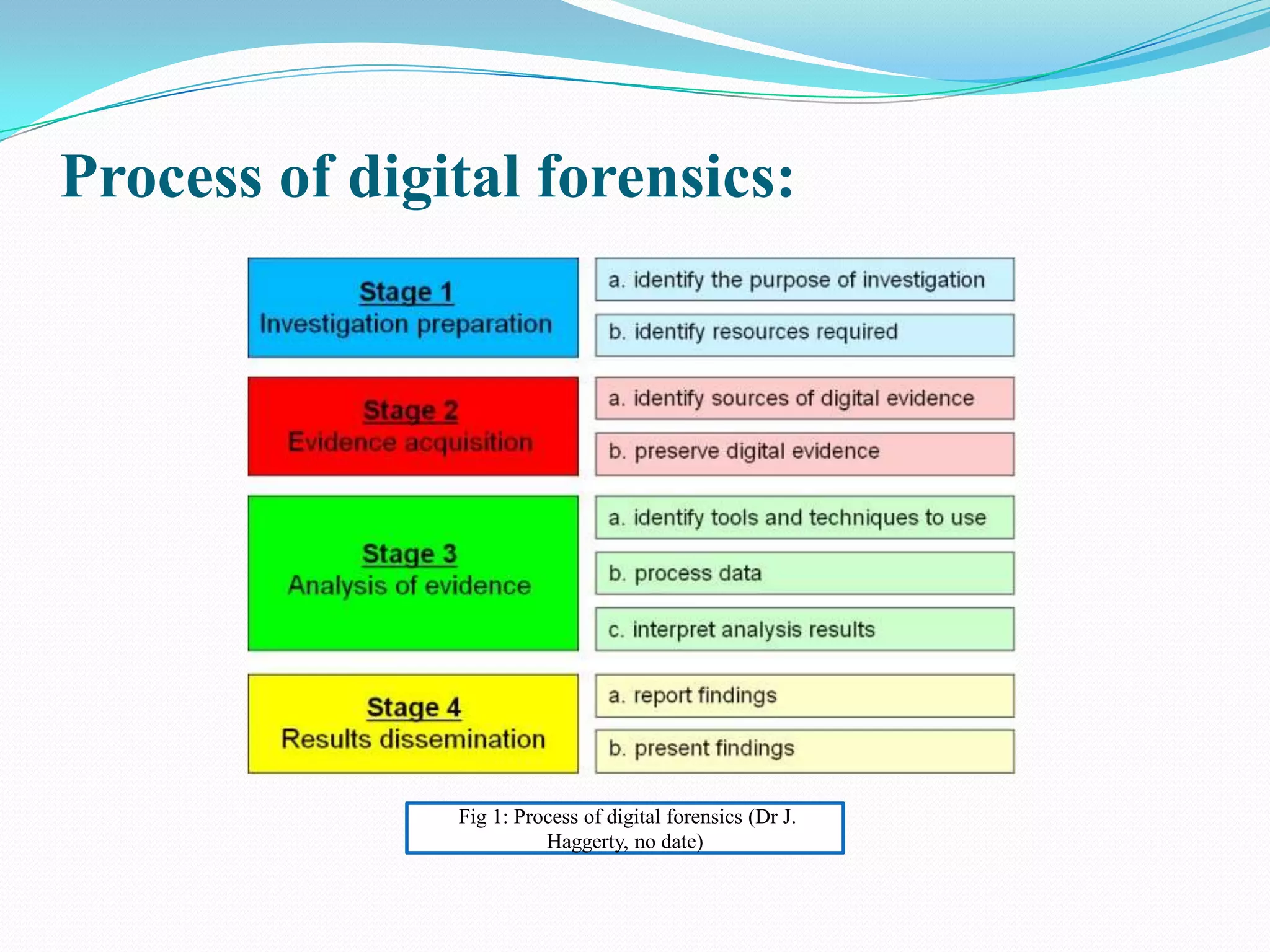 Process of digital forensics:

Stage 1
Investigation preparation

a. identify the purpose of investigation

b. identify resources required

Stage 2
Evidence acquisition

a. identify sources of digital evidence

b. preserve digital evidence

Stage 3
Analysis of evidence

a. identify tools and techniques to use

b. process data

c. interpret analysis results

Stage 4
Results dissemination

a. report findings

b. present findings

Fig 1: Process of digital forensics (Dr J. Haggerty, no date)